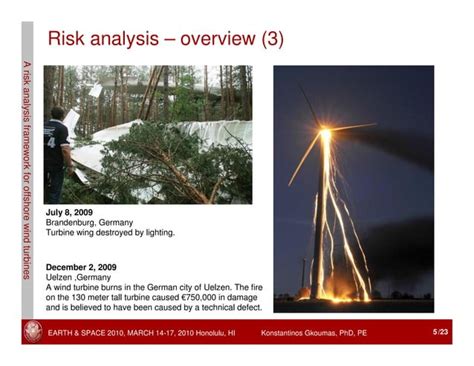 Risk analysis – overview (3)

A risk analysis framework for offshore wind turbines

July 8, 2009
Brandenburg, Germany
Turbine wing destroyed by lighting.

December 2, 2009
Uelzen ,Germany
A wind turbine burns in the German city of Uelzen. The fire on the 130 meter tall turbine caused €750,000 in damage and is believed to have been caused by a technical defect.

EARTH & SPACE 2010, MARCH 14-17, 2010 Honolulu, HI    Konstantinos Gkoumas, PhD, PE    5/23